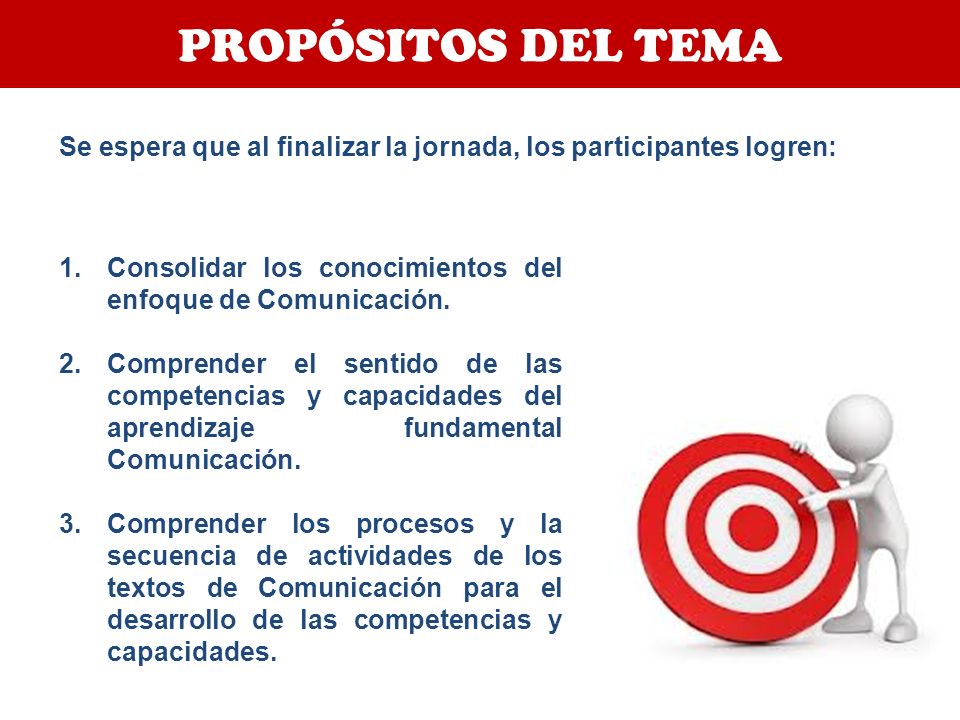 PROPÓSITOS DEL TEMA

Se espera que al finalizar la jornada, los participantes logren:

1. Consolidar los conocimientos del enfoque de Comunicación.

2. Comprender el sentido de las competencias y capacidades del aprendizaje fundamental Comunicación.

3. Comprender los procesos y la secuencia de actividades de los textos de Comunicación para el desarrollo de las competencias y capacidades.